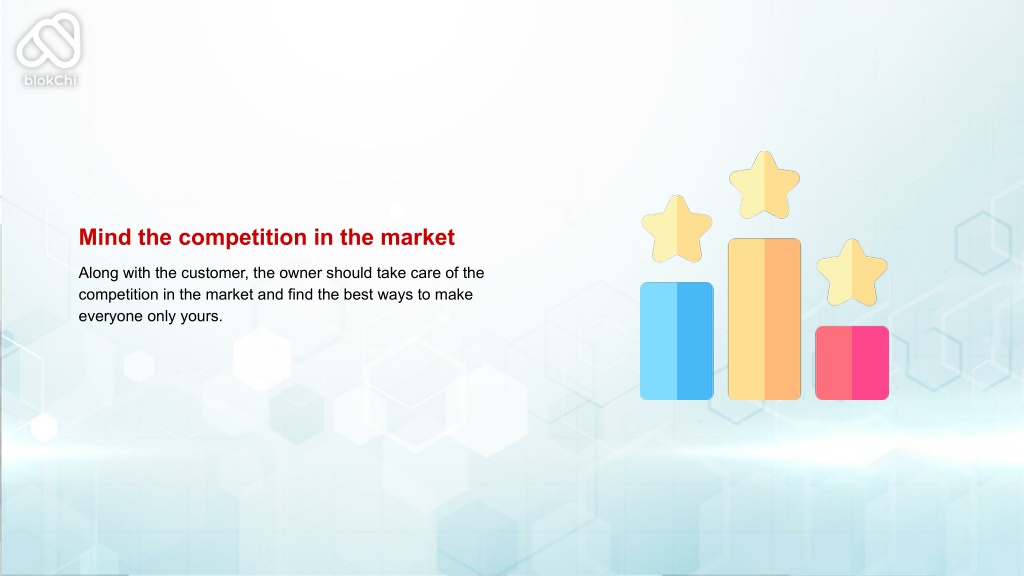 blokChi

Mind the competition in the market

Along with the customer, the owner should take care of the competition in the market and find the best ways to make everyone only yours.